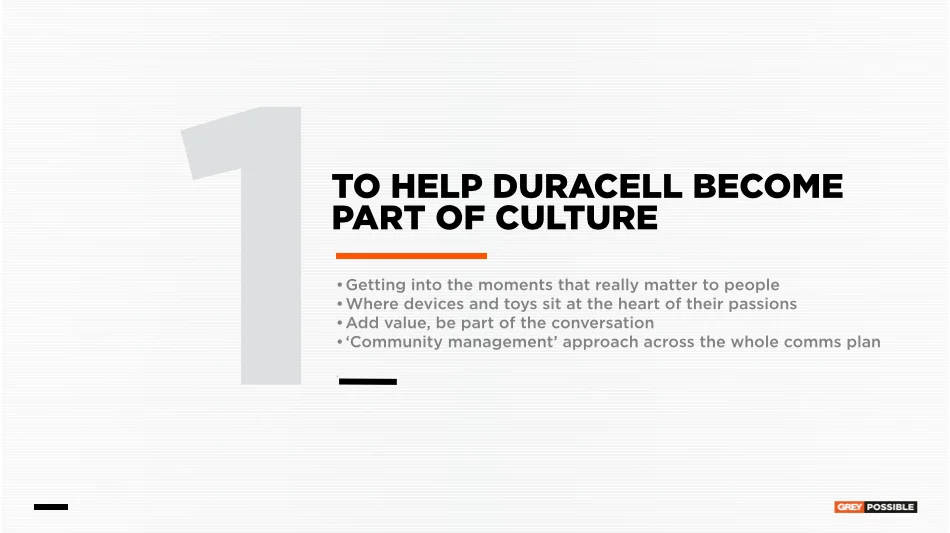 1

TO HELP DURACELL BECOME PART OF CULTURE

• Getting into the moments that really matter to people
• Where devices and toys sit at the heart of their passions
• Add value, be part of the conversation
• 'Community management' approach across the whole comms plan

GREY POSSIBLE